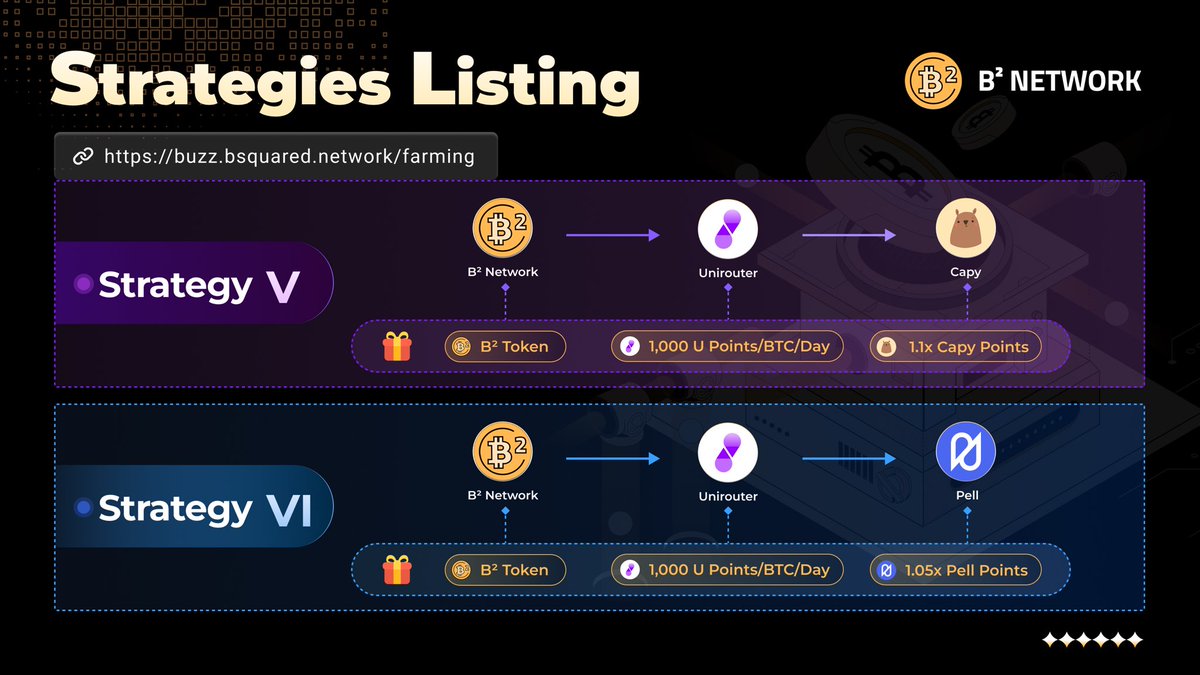 Strategies Listing

B² NETWORK

https://buzz.bsquared.network/farming

Strategy V

B² Network
Unirouter
Capy

B² Token
1,000 U Points/BTC/Day
1.1x Capy Points

Strategy VI

B² Network
Unirouter
Pell

B² Token
1,000 U Points/BTC/Day
1.05x Pell Points